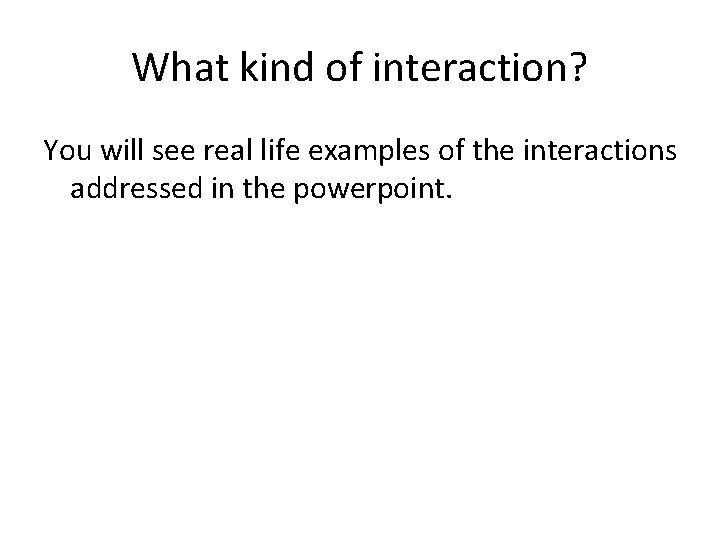 What kind of interaction?

You will see real life examples of the interactions addressed in the powerpoint.